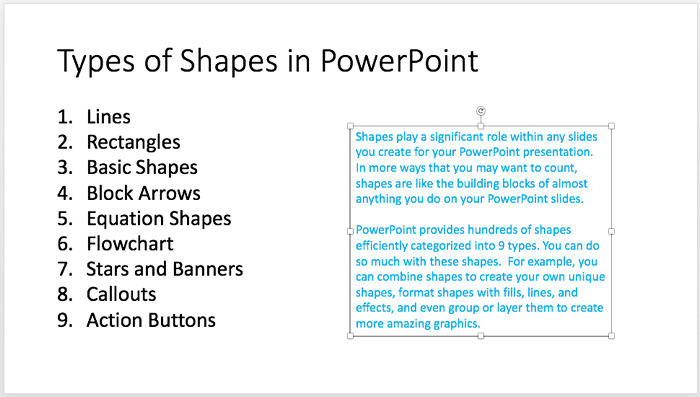 Types of Shapes in PowerPoint

1. Lines
2. Rectangles
3. Basic Shapes
4. Block Arrows
5. Equation Shapes
6. Flowchart
7. Stars and Banners
8. Callouts
9. Action Buttons

Shapes play a significant role within any slides you create for your PowerPoint presentation. In more ways that you may want to count, shapes are like the building blocks of almost anything you do on your PowerPoint slides.

PowerPoint provides hundreds of shapes efficiently categorized into 9 types. You can do so much with these shapes. For example, you can combine shapes to create your own unique shapes, format shapes with fills, lines, and effects, and even group or layer them to create more amazing graphics.